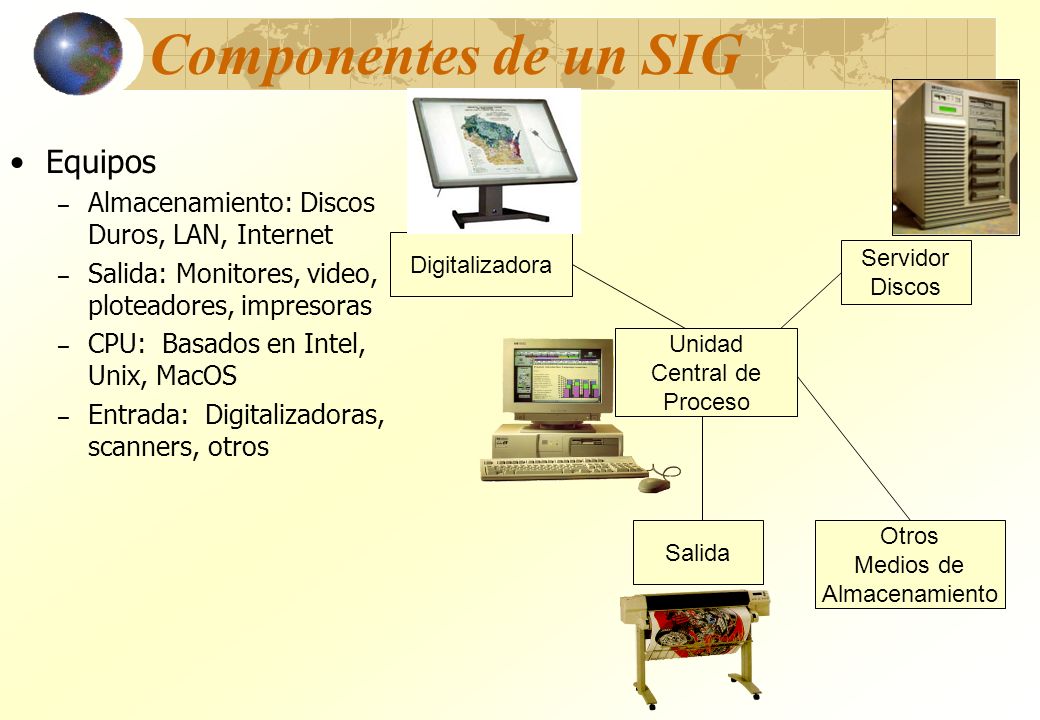 Componentes de un SIG

• Equipos
– Almacenamiento: Discos Duros, LAN, Internet
– Salida: Monitores, video, ploteadores, impresoras
– CPU: Basados en Intel, Unix, MacOS
– Entrada: Digitalizadoras, scanners, otros

Digitalizadora

Servidor Discos

Unidad Central de Proceso

Salida

Otros Medios de Almacenamiento